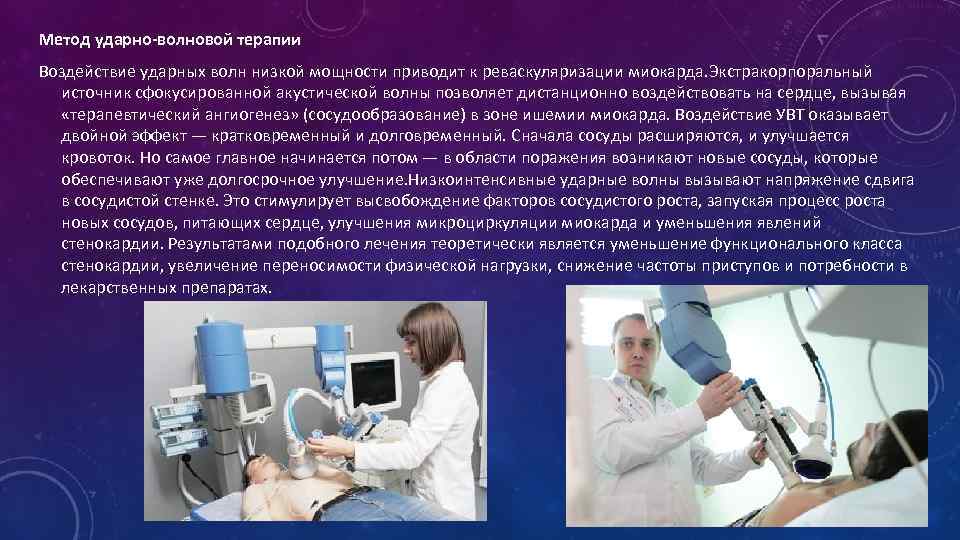 Метод ударно-волновой терапии

Воздействие ударных волн низкой мощности приводит к реваскуляризации миокарда.Экстракорпоральный источник сфокусированной акустической волны позволяет дистанционно воздействовать на сердце, вызывая «терапевтический ангиогенез» (сосудообразование) в зоне ишемии миокарда. Воздействие УВТ оказывает двойной эффект — кратковременный и долговременный. Сначала сосуды расширяются, и улучшается кровоток. Но самое главное начинается потом — в области поражения возникают новые сосуды, которые обеспечивают уже долгосрочное улучшение.Низкоинтенсивные ударные волны вызывают напряжение сдвига в сосудистой стенке. Это стимулирует высвобождение факторов сосудистого роста, запуская процесс роста новых сосудов, питающих сердце, улучшения микроциркуляции миокарда и уменьшения явлений стенокардии. Результатами подобного лечения теоретически является уменьшение функционального класса стенокардии, увеличение переносимости физической нагрузки, снижение частоты приступов и потребности в лекарственных препаратах.